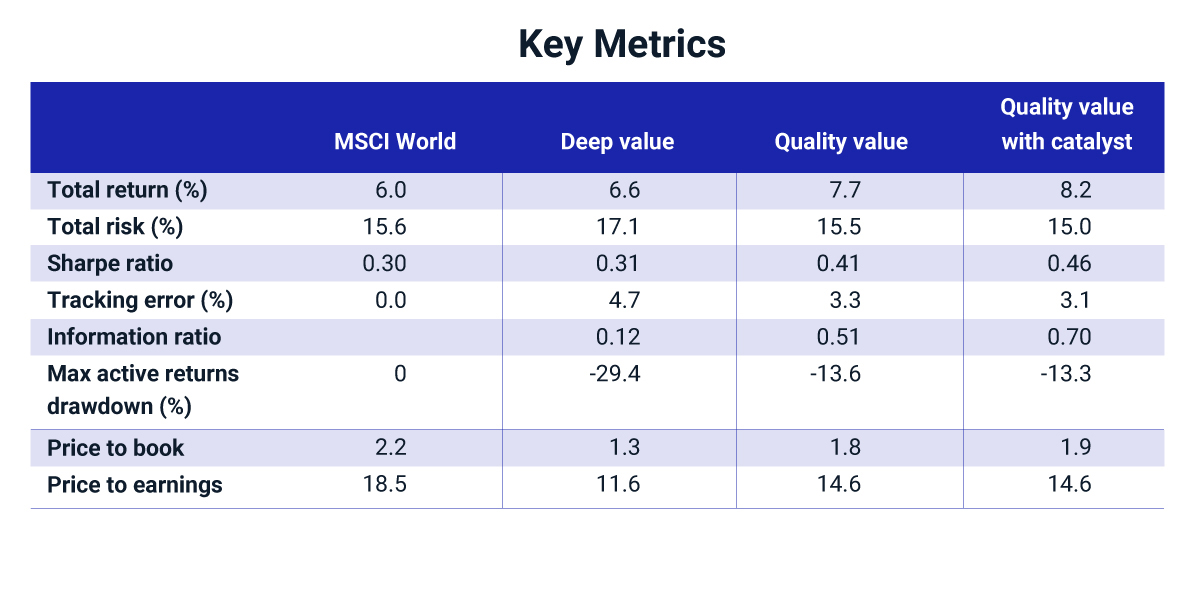 Key Metrics

| | MSCI World | Deep value | Quality value | Quality value with catalyst |
|---|---|---|---|---|
| Total return (%) | 6.0 | 6.6 | 7.7 | 8.2 |
| Total risk (%) | 15.6 | 17.1 | 15.5 | 15.0 |
| Sharpe ratio | 0.30 | 0.31 | 0.41 | 0.46 |
| Tracking error (%) | 0.0 | 4.7 | 3.3 | 3.1 |
| Information ratio | | 0.12 | 0.51 | 0.70 |
| Max active returns drawdown (%) | 0 | -29.4 | -13.6 | -13.3 |
| Price to book | 2.2 | 1.3 | 1.8 | 1.9 |
| Price to earnings | 18.5 | 11.6 | 14.6 | 14.6 |